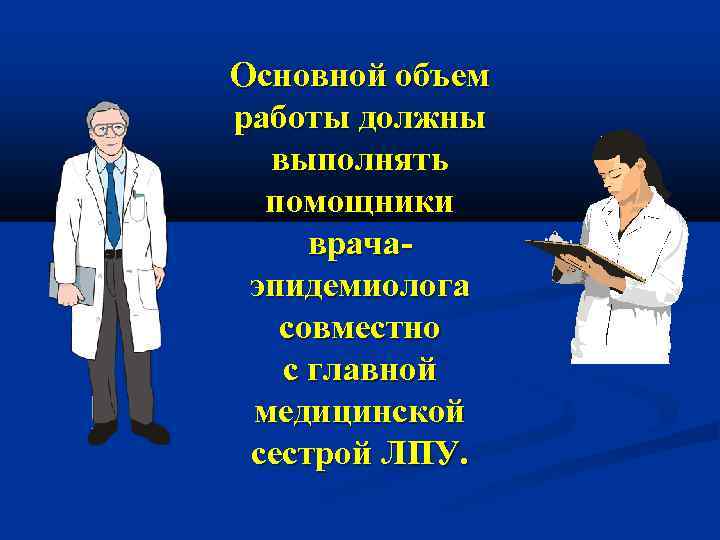 Основной объем работы должны выполнять помощники врача-эпидемиолога совместно с главной медицинской сестрой ЛПУ.